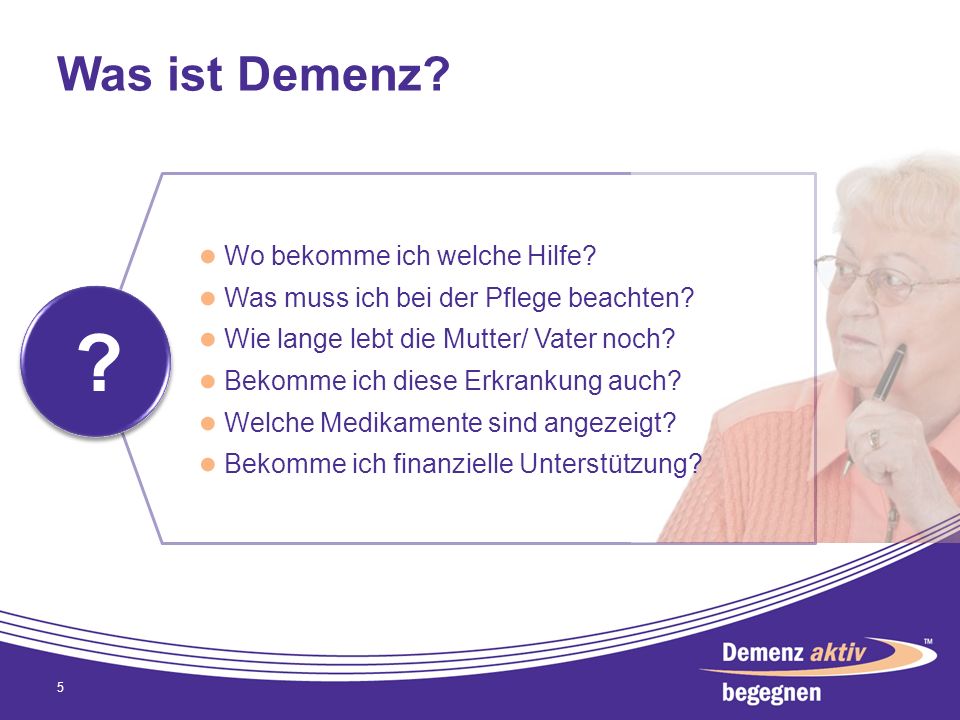 Was ist Demenz?

?

- Wo bekomme ich welche Hilfe?
- Was muss ich bei der Pflege beachten?
- Wie lange lebt die Mutter/ Vater noch?
- Bekomme ich diese Erkrankung auch?
- Welche Medikamente sind angezeigt?
- Bekomme ich finanzielle Unterstützung?

5

Demenz aktiv begegnen ™